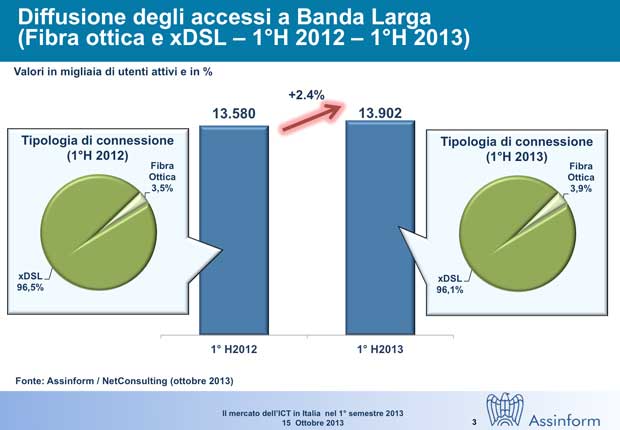 Diffusione degli accessi a Banda Larga
(Fibra ottica e xDSL – 1°H 2012 – 1°H 2013)

Valori in migliaia di utenti attivi e in %

+2.4%

13.580

13.902

Tipologia di connessione
(1°H 2012)

Fibra Ottica 3,5%

xDSL 96,5%

Tipologia di connessione
(1°H 2013)

Fibra Ottica 3,9%

xDSL 96,1%

1° H2012

1° H2013

Fonte: Assinform / NetConsulting (ottobre 2013)

Il mercato dell'ICT in Italia nel 1° semestre 2013
15 Ottobre 2013

3

Assinform